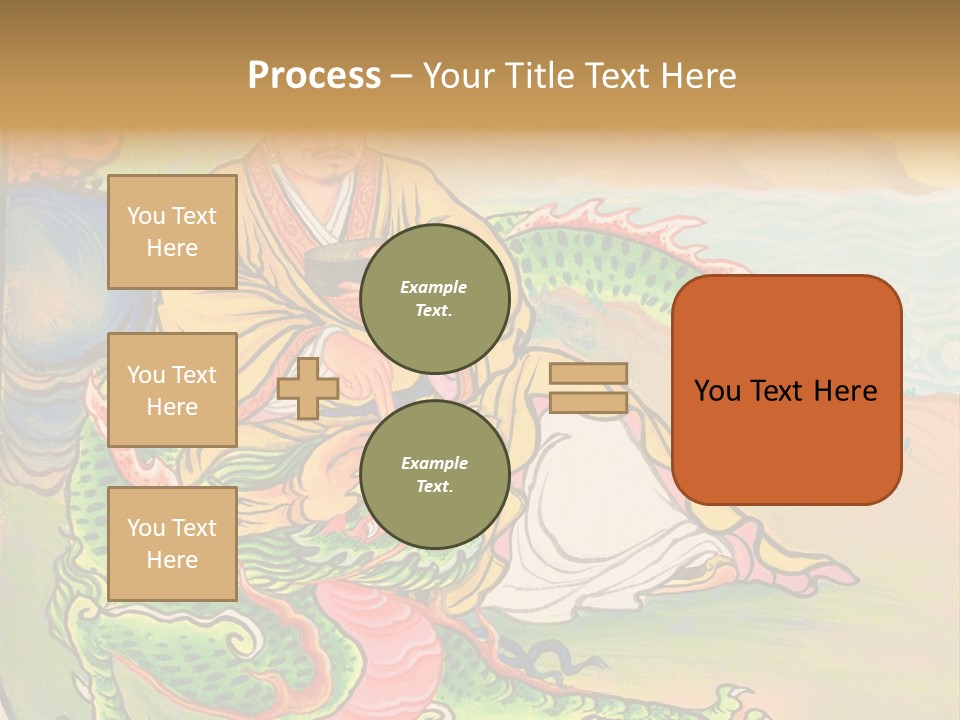 Process – Your Title Text Here

You Text Here

You Text Here

You Text Here

Example Text.

Example Text.

You Text Here